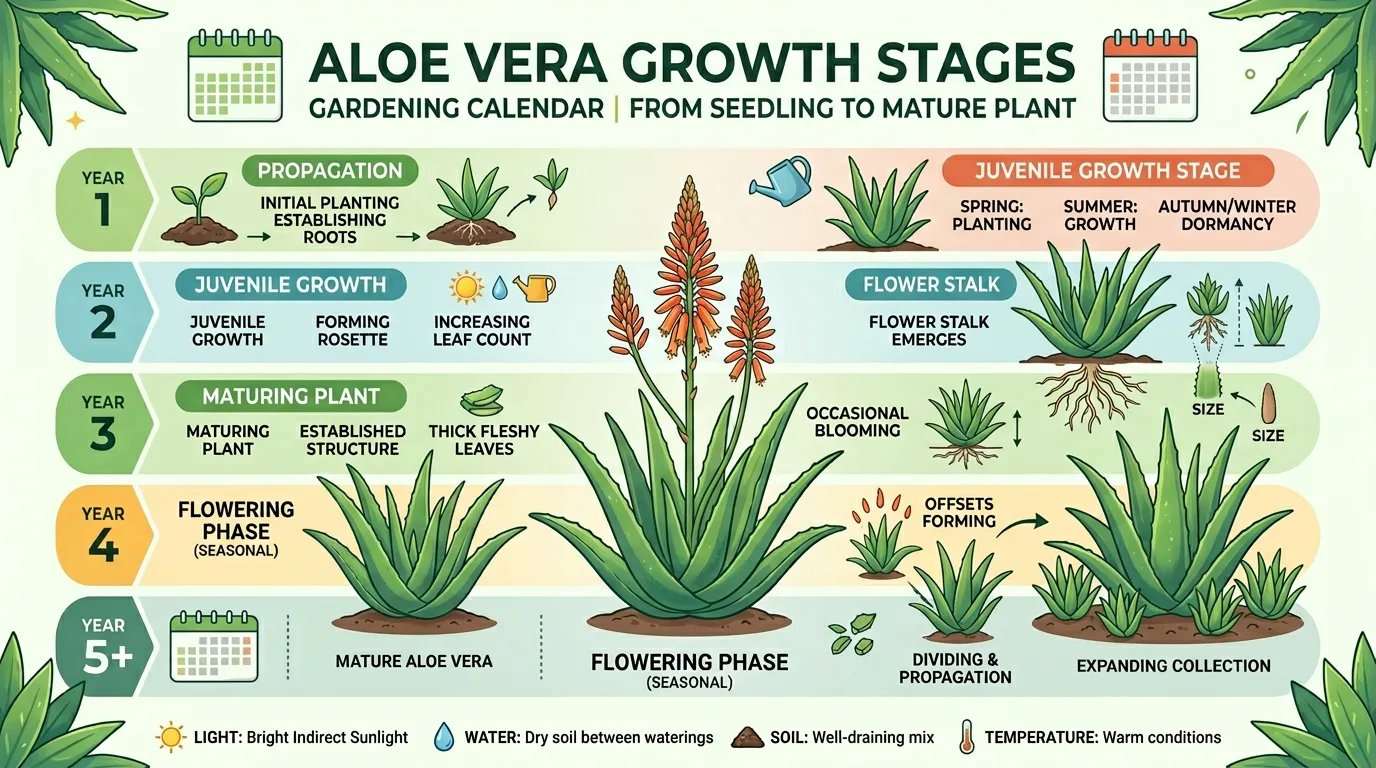 ALOE VERA GROWTH STAGES
GARDENING CALENDAR | FROM SEEDLING TO MATURE PLANT

YEAR 1
PROPAGATION
INITIAL PLANTING ESTABLISHING ROOTS

JUVENILE GROWTH STAGE
SPRING: PLANTING
SUMMER: GROWTH
AUTUMN/WINTER DORMANCY

YEAR 2
JUVENILE GROWTH
JUVENILE GROWTH
FORMING ROSETTE
INCREASING LEAF COUNT

FLOWER STALK
FLOWER STALK EMERGES

YEAR 3
MATURING PLANT
MATURING PLANT
ESTABLISHED STRUCTURE
THICK FLESHY LEAVES

OCCASIONAL BLOOMING
SIZE
SIZE

YEAR 4
FLOWERING PHASE (SEASONAL)

OFFSETS FORMING

YEAR 5+
MATURE ALOE VERA
FLOWERING PHASE (SEASONAL)
DIVIDING & PROPAGATION
EXPANDING COLLECTION

LIGHT: Bright Indirect Sunlight
WATER: Dry soil between waterings
SOIL: Well-draining mix
TEMPERATURE: Warm conditions